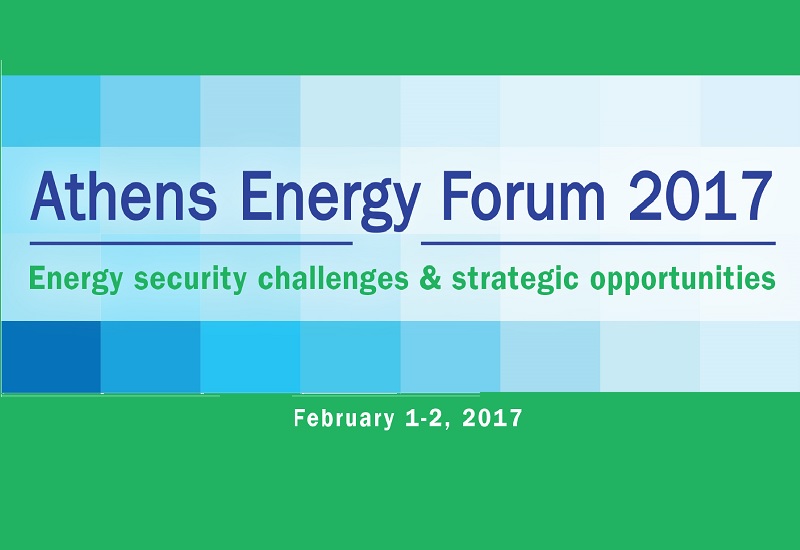 Athens Energy Forum 2017

Energy security challenges & strategic opportunities

February 1-2, 2017